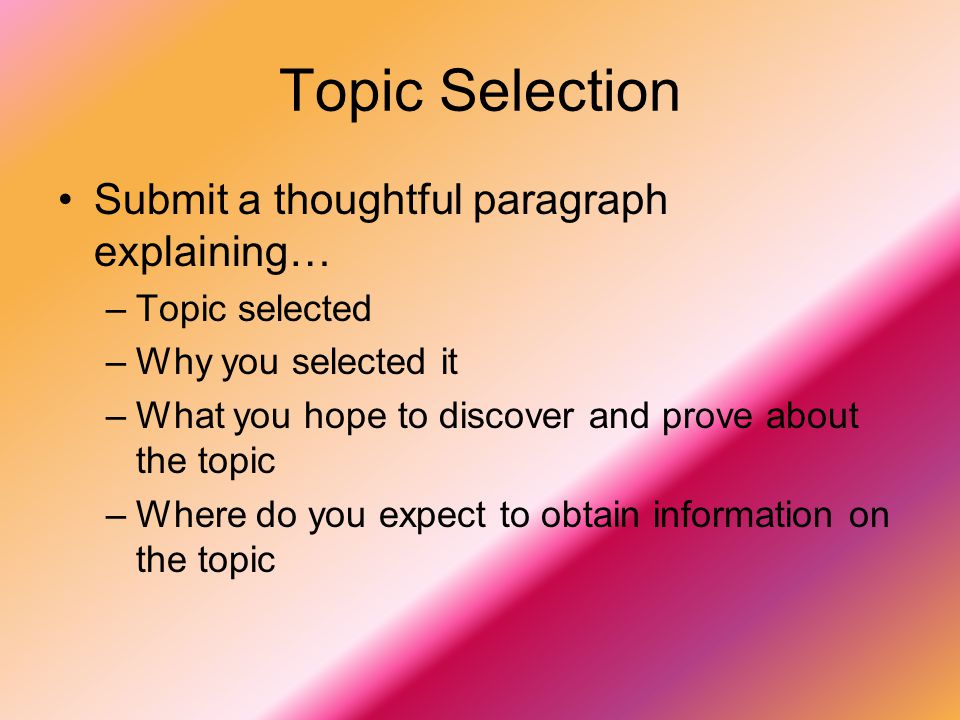 Topic Selection

• Submit a thoughtful paragraph explaining…
– Topic selected
– Why you selected it
– What you hope to discover and prove about the topic
– Where do you expect to obtain information on the topic